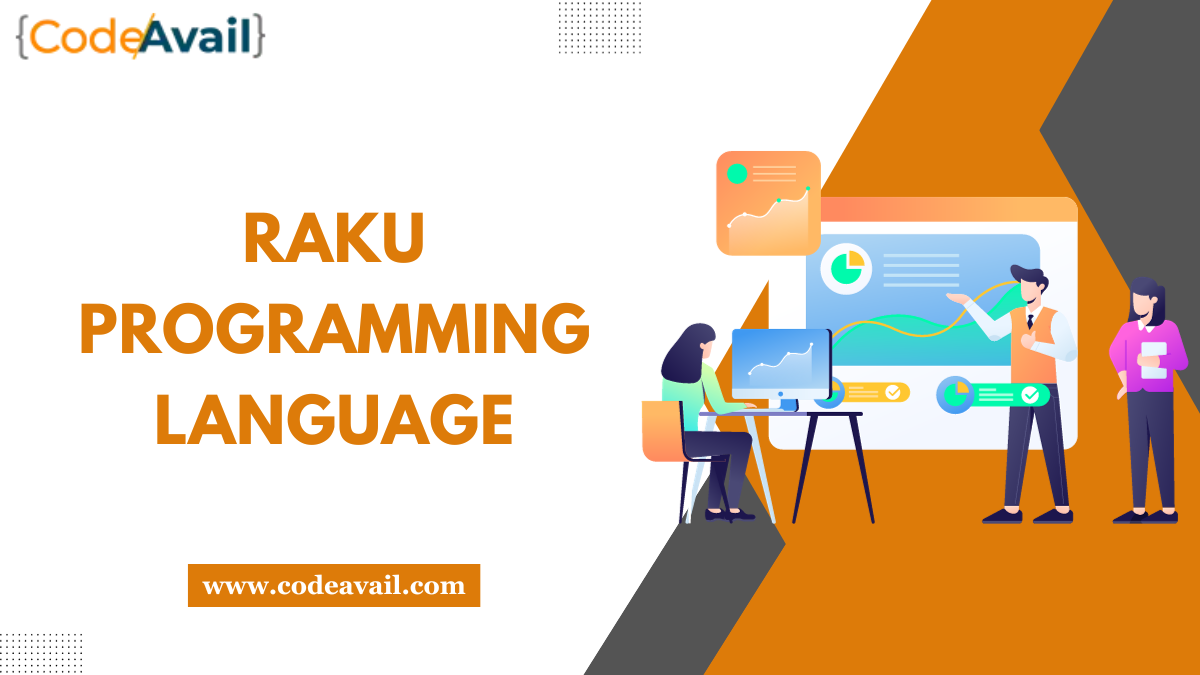 {CodeAvail}

RAKU PROGRAMMING LANGUAGE

www.codeavail.com